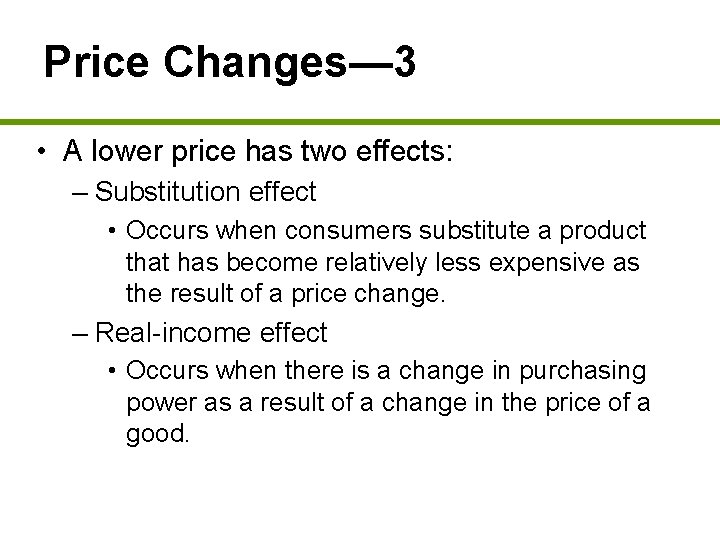 Price Changes—3

• A lower price has two effects:
– Substitution effect
• Occurs when consumers substitute a product that has become relatively less expensive as the result of a price change.
– Real-income effect
• Occurs when there is a change in purchasing power as a result of a change in the price of a good.